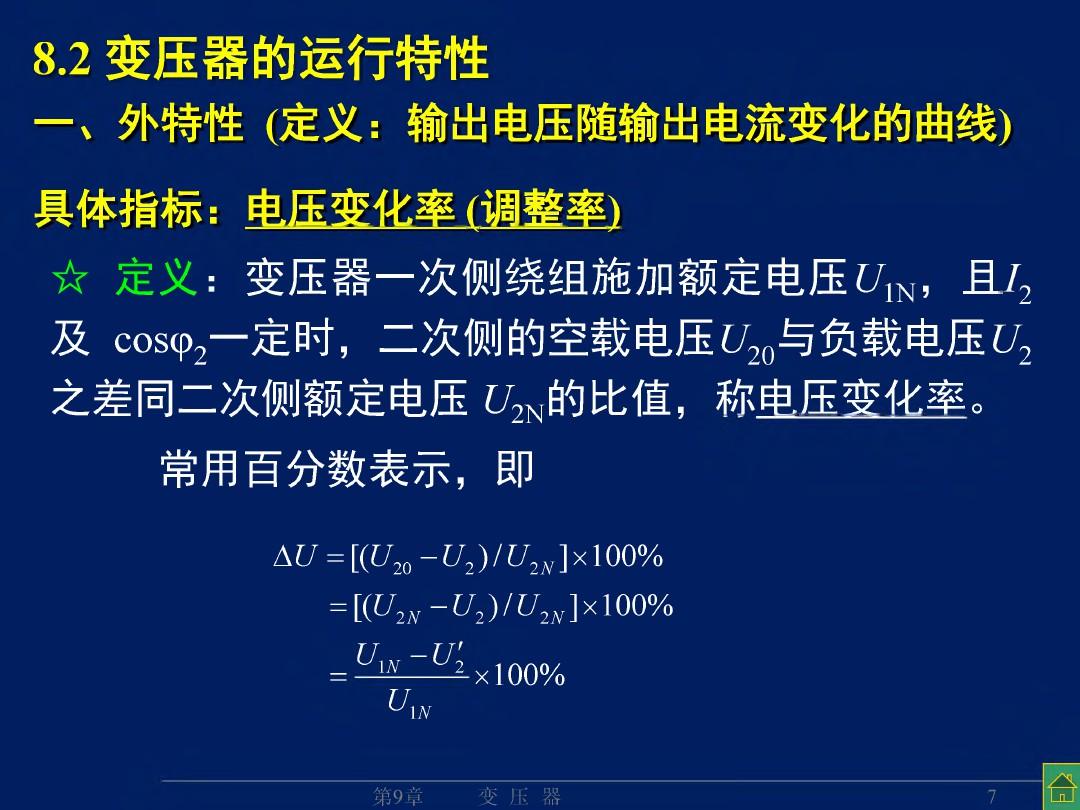 8.2 变压器的运行特性

一、外特性 (定义：输出电压随输出电流变化的曲线)

具体指标：电压变化率 (调整率)

☆ 定义：变压器一次侧绕组施加额定电压$U_{1N}$，且$I_2$及 $\cos\varphi_2$一定时，二次侧的空载电压$U_{20}$与负载电压$U_2$之差同二次侧额定电压 $U_{2N}$的比值，称电压变化率。

常用百分数表示，即

$\Delta U = [(U_{20} - U_2)/U_{2N}] \times 100\%$

$= [(U_{2N} - U_2)/U_{2N}] \times 100\%$

$= \frac{U_{1N} - U_2'}{U_{1N}} \times 100\%$

第9章 变 压 器 7